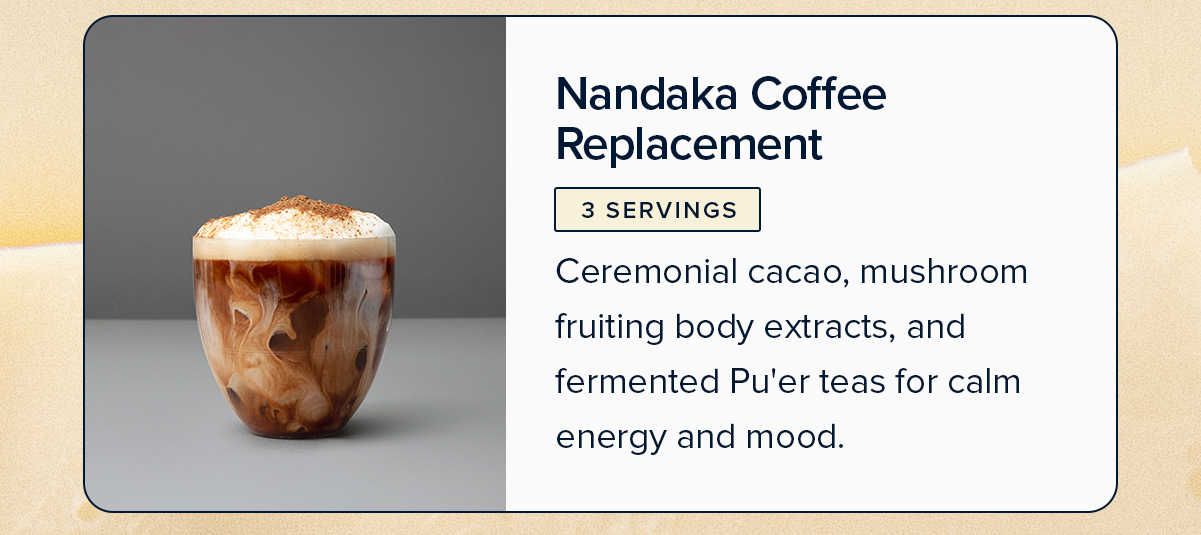 Nandaka Coffee Replacement

3 SERVINGS

Ceremonial cacao, mushroom fruiting body extracts, and fermented Pu'er teas for calm energy and mood.